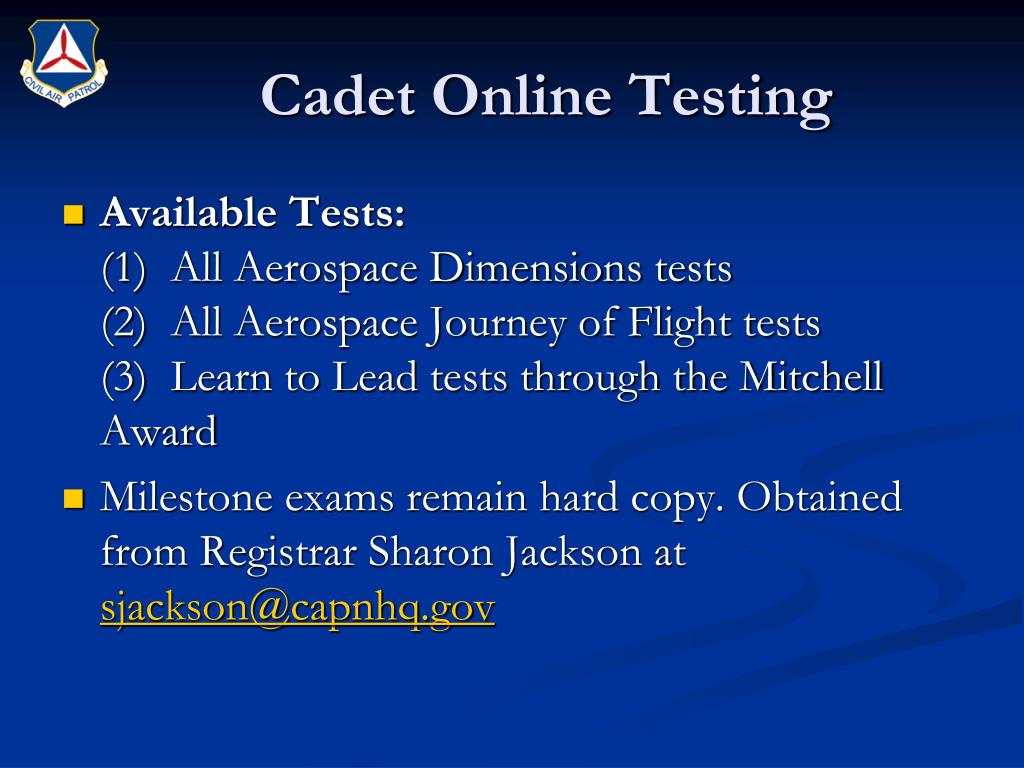 CIVIL AIR PATROL

Cadet Online Testing

Available Tests:
(1) All Aerospace Dimensions tests
(2) All Aerospace Journey of Flight tests
(3) Learn to Lead tests through the Mitchell Award

Milestone exams remain hard copy. Obtained from Registrar Sharon Jackson at sjackson@capnhq.gov